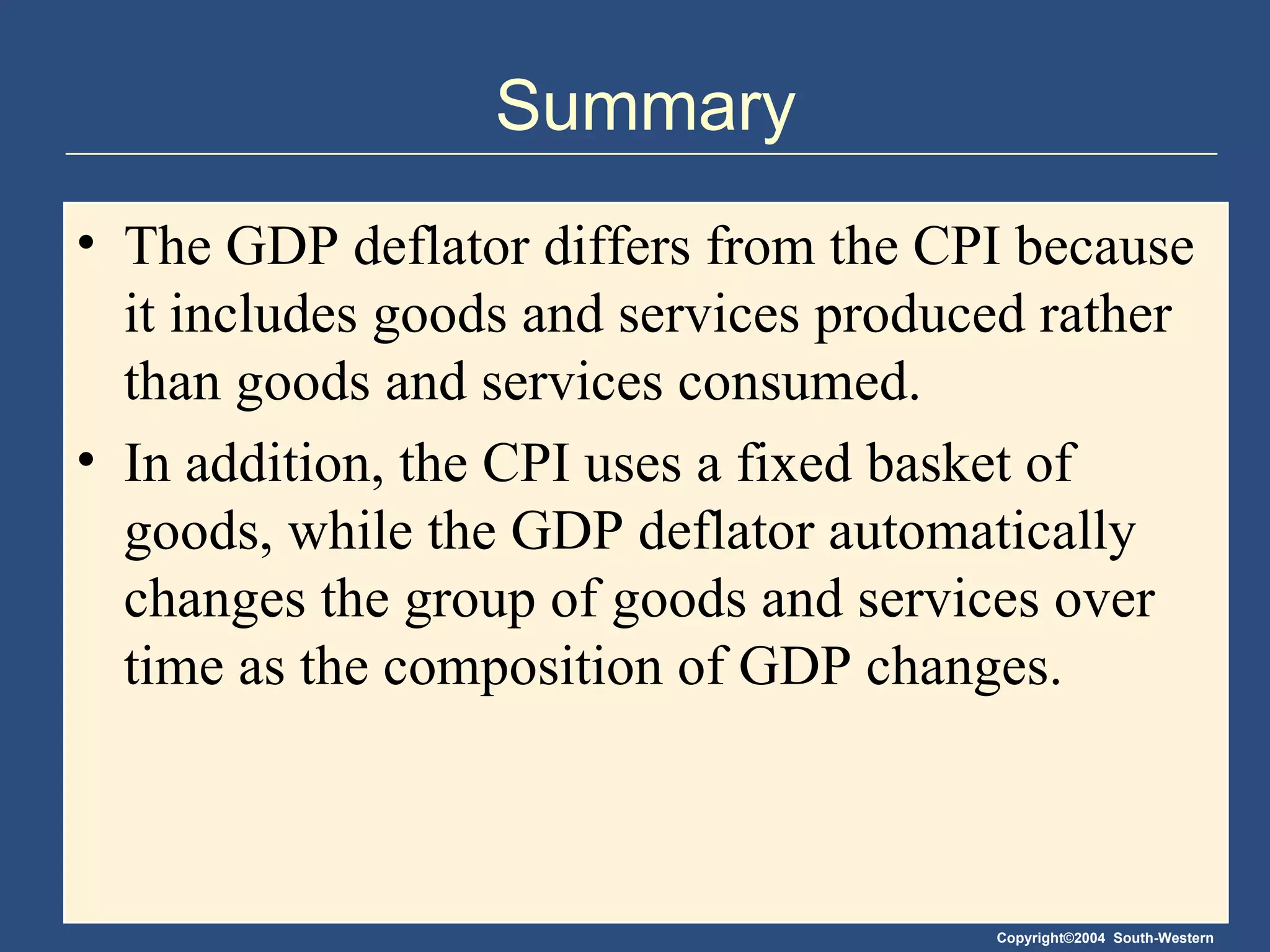 Summary

• The GDP deflator differs from the CPI because it includes goods and services produced rather than goods and services consumed.

• In addition, the CPI uses a fixed basket of goods, while the GDP deflator automatically changes the group of goods and services over time as the composition of GDP changes.

Copyright©2004 South-Western